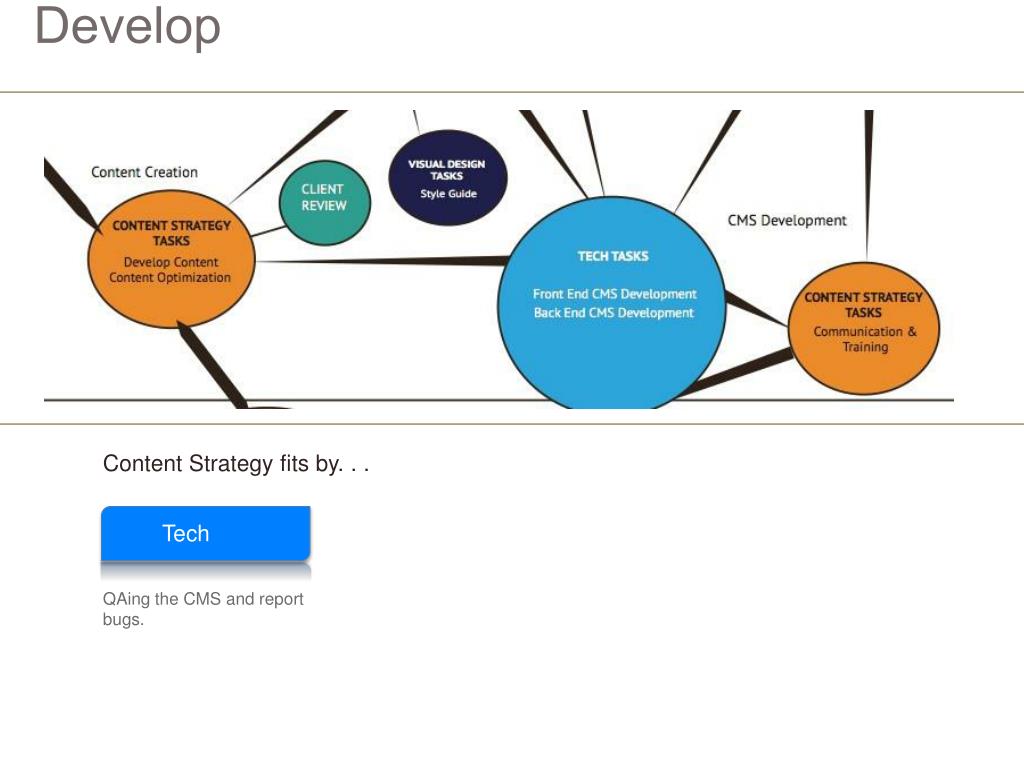 Develop

Content Creation

CONTENT STRATEGY TASKS
Develop Content
Content Optimization

CLIENT REVIEW

VISUAL DESIGN TASKS
Style Guide

TECH TASKS
Front End CMS Development
Back End CMS Development

CMS Development

CONTENT STRATEGY TASKS
Communication & Training

Content Strategy fits by. . .

Tech

QAing the CMS and report bugs.